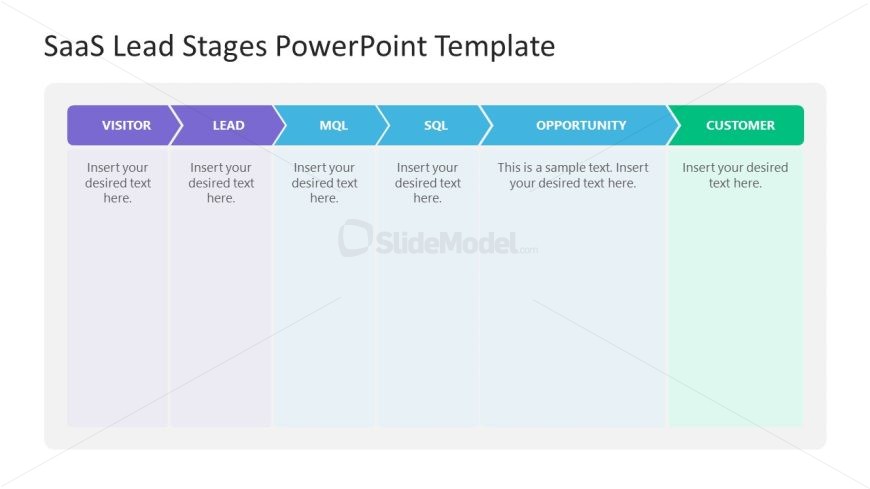 SaaS Lead Stages PowerPoint Template

| VISITOR | LEAD | MQL | SQL | OPPORTUNITY | CUSTOMER |
|---|---|---|---|---|---|
| Insert your desired text here. | Insert your desired text here. | Insert your desired text here. | Insert your desired text here. | This is a sample text. Insert your desired text here. | Insert your desired text here. |

SlideModel.com